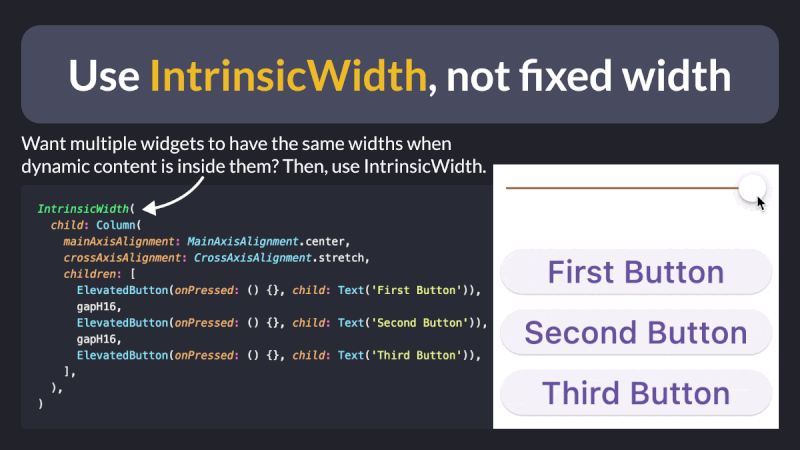 Use IntrinsicWidth, not fixed width

Want multiple widgets to have the same widths when dynamic content is inside them? Then, use IntrinsicWidth.

IntrinsicWidth(
  child: Column(
    mainAxisAlignment: MainAxisAlignment.center,
    crossAxisAlignment: CrossAxisAlignment.stretch,
    children: [
      ElevatedButton(onPressed: () {}, child: Text('First Button')),
      gapH16,
      ElevatedButton(onPressed: () {}, child: Text('Second Button')),
      gapH16,
      ElevatedButton(onPressed: () {}, child: Text('Third Button')),
    ],
  ),
)

First Button

Second Button

Third Button